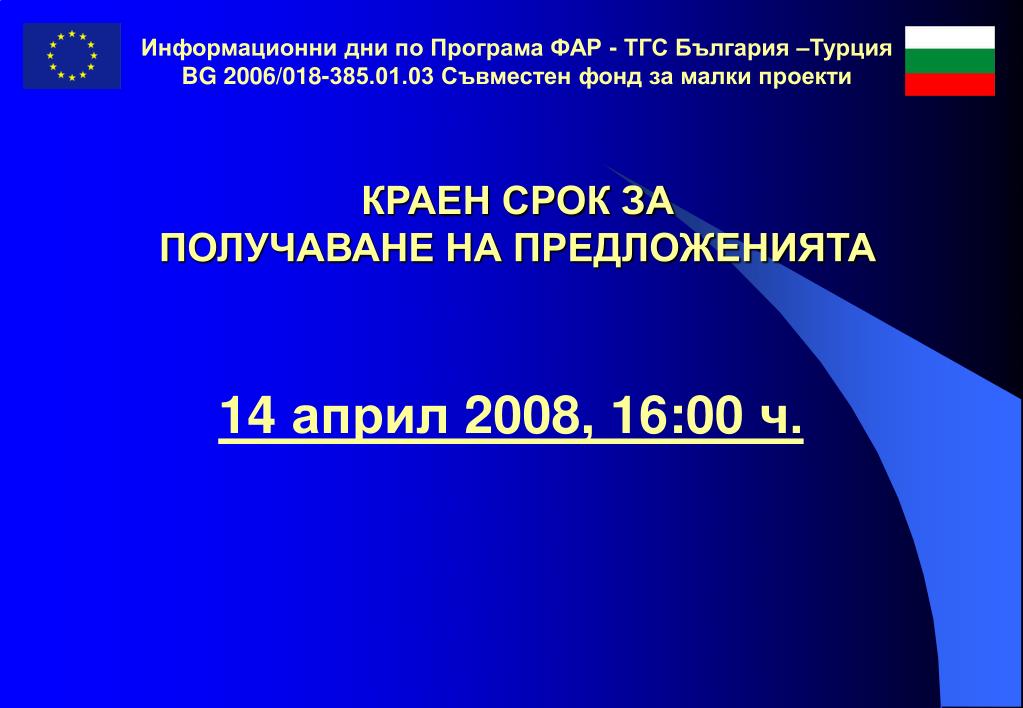 Информационни дни по Програма ФАР - ТГС България –Турция
BG 2006/018-385.01.03 Съвместен фонд за малки проекти

КРАЕН СРОК ЗА
ПОЛУЧАВАНЕ НА ПРЕДЛОЖЕНИЯТА

14 април 2008, 16:00 ч.